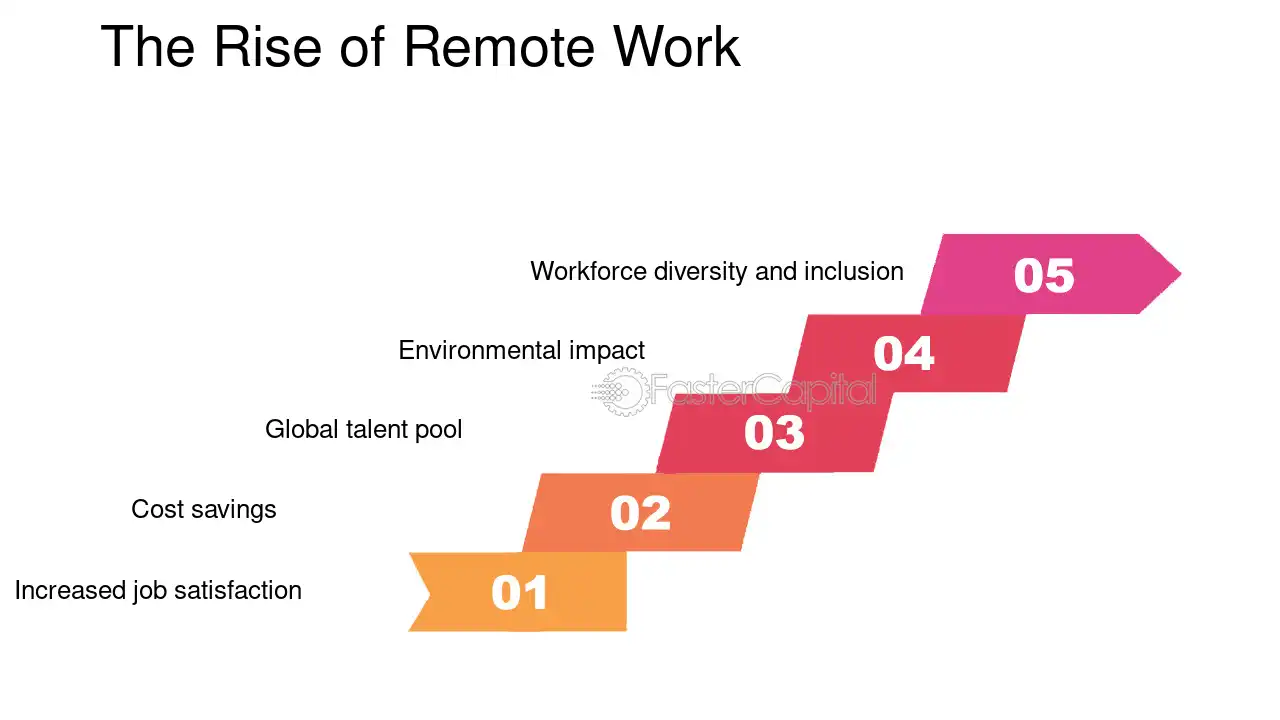 The Rise of Remote Work

Workforce diversity and inclusion
05

Environmental impact
04

FasterCapital

Global talent pool
03

Cost savings
02

Increased job satisfaction
01